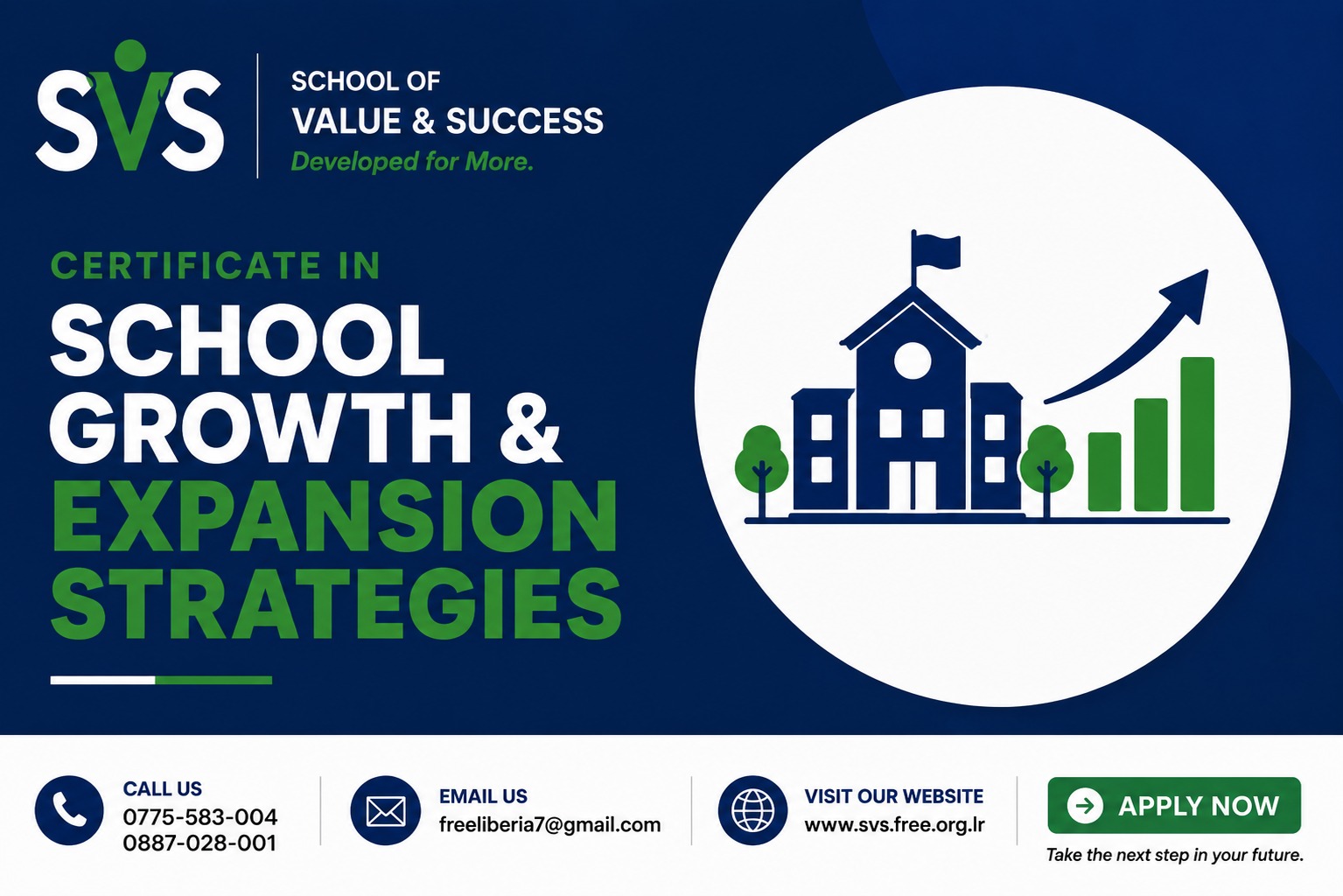 SVS

SCHOOL OF
VALUE & SUCCESS
Developed for More.

CERTIFICATE IN
SCHOOL GROWTH & EXPANSION STRATEGIES

CALL US
0775-583-004
0887-028-001

EMAIL US
freeliberia7@gmail.com

VISIT OUR WEBSITE
www.svs.free.org.lr

APPLY NOW
Take the next step in your future.